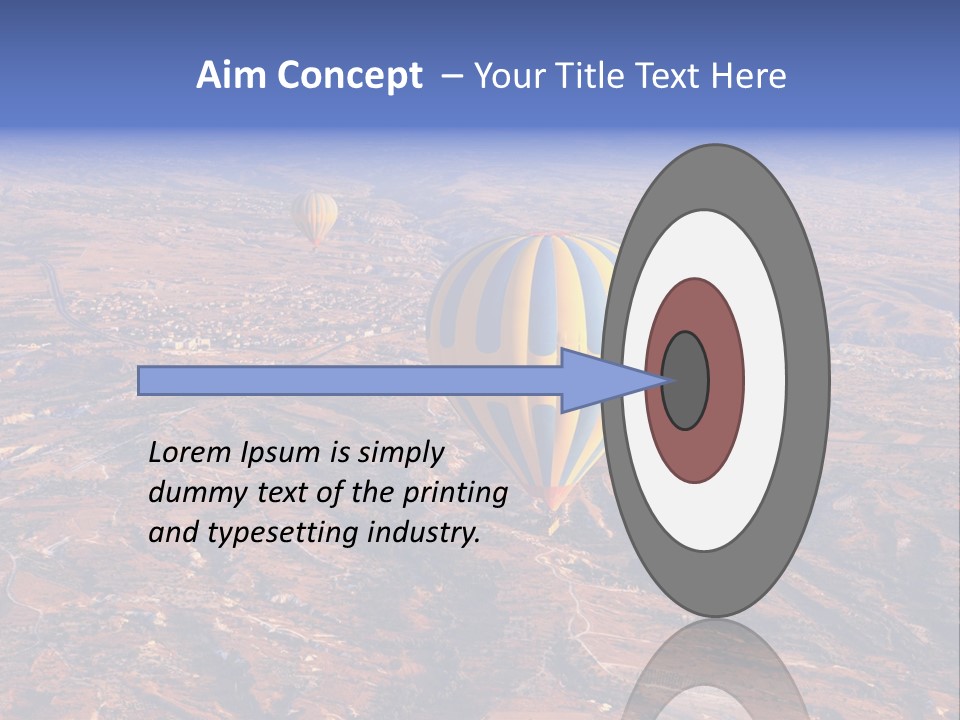 Aim Concept – Your Title Text Here

Lorem Ipsum is simply dummy text of the printing and typesetting industry.